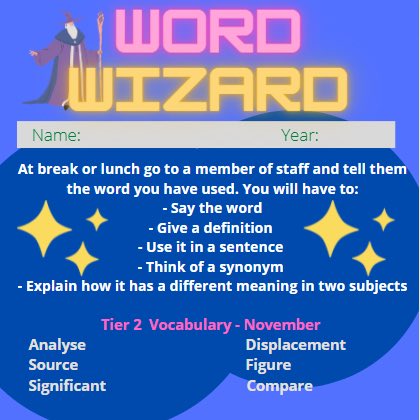 WORD WIZARD

Name: Year:

At break or lunch go to a member of staff and tell them the word you have used. You will have to:
- Say the word
- Give a definition
- Use it in a sentence
- Think of a synonym
- Explain how it has a different meaning in two subjects

Tier 2 Vocabulary - November

Analyse
Source
Significant

Displacement
Figure
Compare